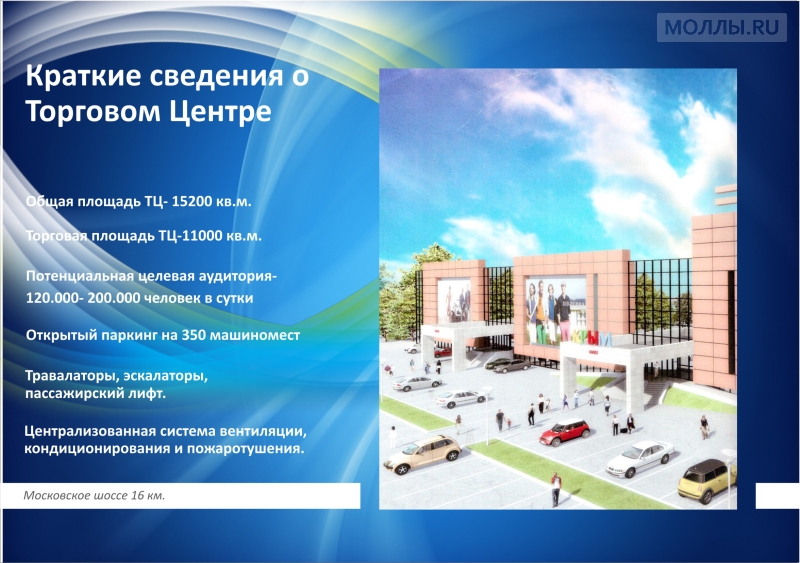 МОЛЛЫ.RU

Краткие сведения о Торговом Центре

Общая площадь ТЦ- 15200 кв.м.

Торговая площадь ТЦ-11000 кв.м.

Потенциальная целевая аудитория- 120.000- 200.000 человек в сутки

Открытый паркинг на 350 машиномест

Травалаторы, эскалаторы, пассажирский лифт.

Централизованная система вентиляции, кондиционирования и пожаротушения.

Московское шоссе 16 км.